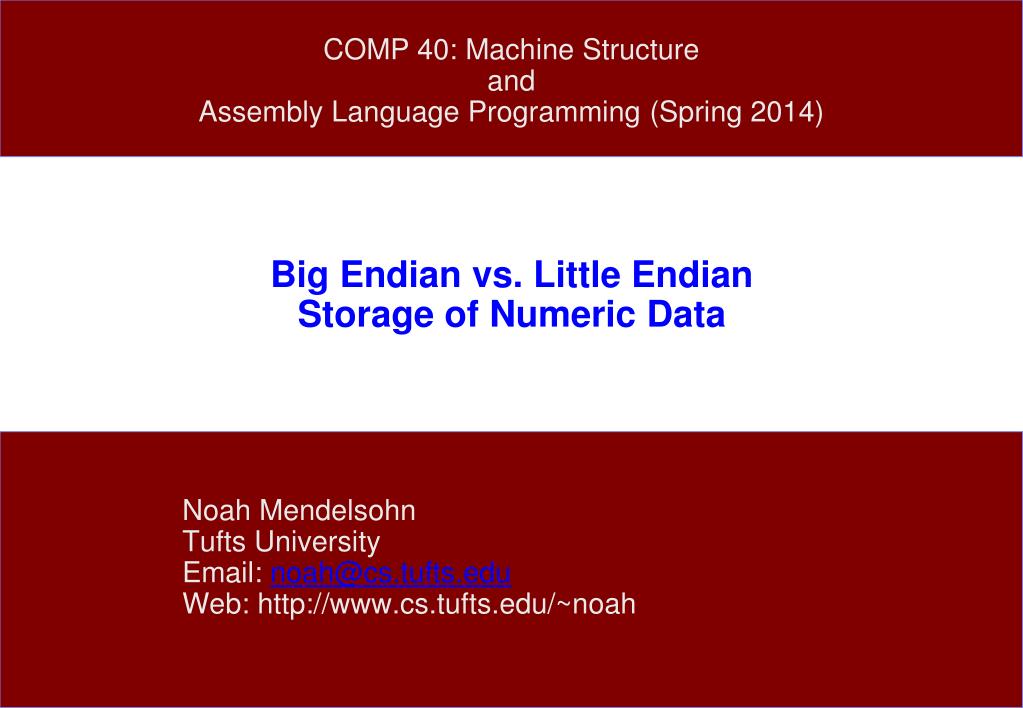 COMP 40: Machine Structure
and
Assembly Language Programming (Spring 2014)

Big Endian vs. Little Endian
Storage of Numeric Data

Noah Mendelsohn
Tufts University
Email: noah@cs.tufts.edu
Web: http://www.cs.tufts.edu/~noah